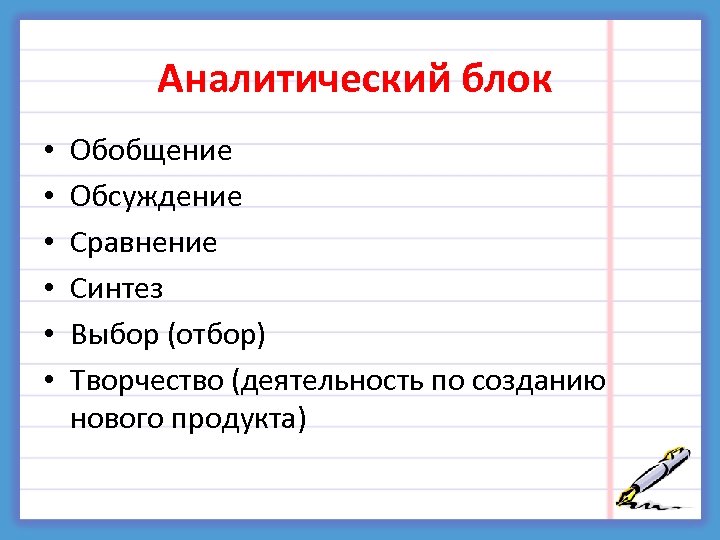 Аналитический блок

• Обобщение
• Обсуждение
• Сравнение
• Синтез
• Выбор (отбор)
• Творчество (деятельность по созданию нового продукта)